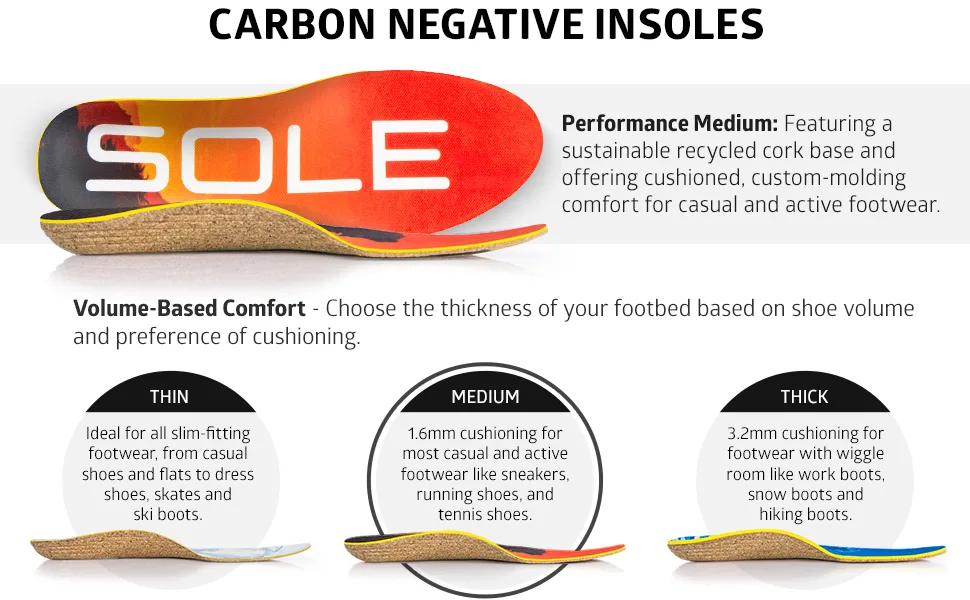 CARBON NEGATIVE INSOLES

SOLE

Performance Medium: Featuring a sustainable recycled cork base and offering cushioned, custom-molding comfort for casual and active footwear.

Volume-Based Comfort - Choose the thickness of your footbed based on shoe volume and preference of cushioning.

THIN

Ideal for all slim-fitting footwear, from casual shoes and flats to dress shoes, skates and ski boots.

MEDIUM

1.6mm cushioning for most casual and active footwear like sneakers, running shoes, and tennis shoes.

THICK

3.2mm cushioning for footwear with wiggle room like work boots, snow boots and hiking boots.